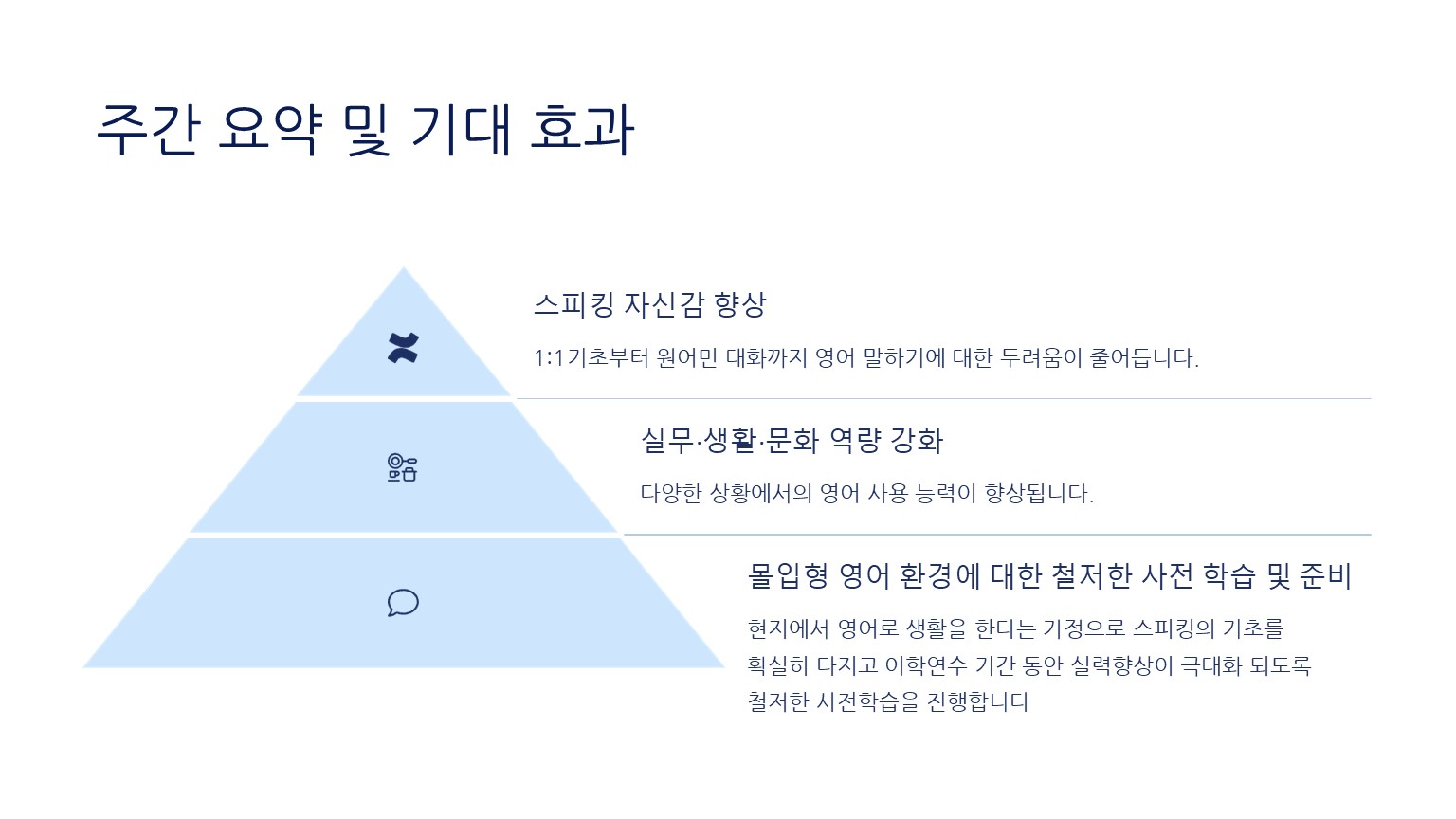 주간 요약 및 기대 효과

스피킹 자신감 향상

1:1기초부터 원어민 대화까지 영어 말하기에 대한 두려움이 줄어듭니다.

실무·생활·문화 역량 강화

다양한 상황에서의 영어 사용 능력이 향상됩니다.

몰입형 영어 환경에 대한 철저한 사전 학습 및 준비

현지에서 영어로 생활을 한다는 가정으로 스피킹의 기초를 확실히 다지고 어학연수 기간 동안 실력향상이 극대화 되도록 철저한 사전학습을 진행합니다